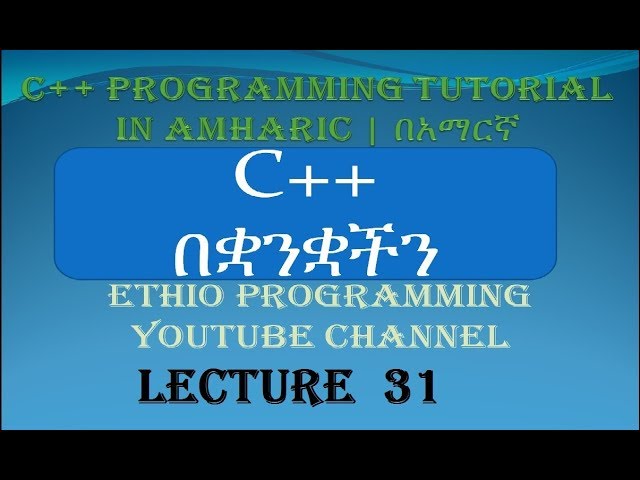 C++ PROGRAMMING TUTORIAL IN AMHARIC | በአማርኛ

C++
በቋንቋችን

ETHIO PROGRAMMING YOUTUBE CHANNEL

LECTURE 31